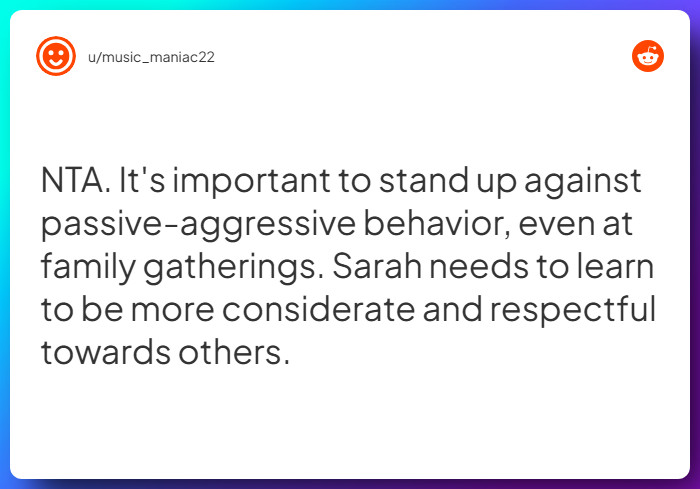 u/music_maniac22

NTA. It's important to stand up against passive-aggressive behavior, even at family gatherings. Sarah needs to learn to be more considerate and respectful towards others.